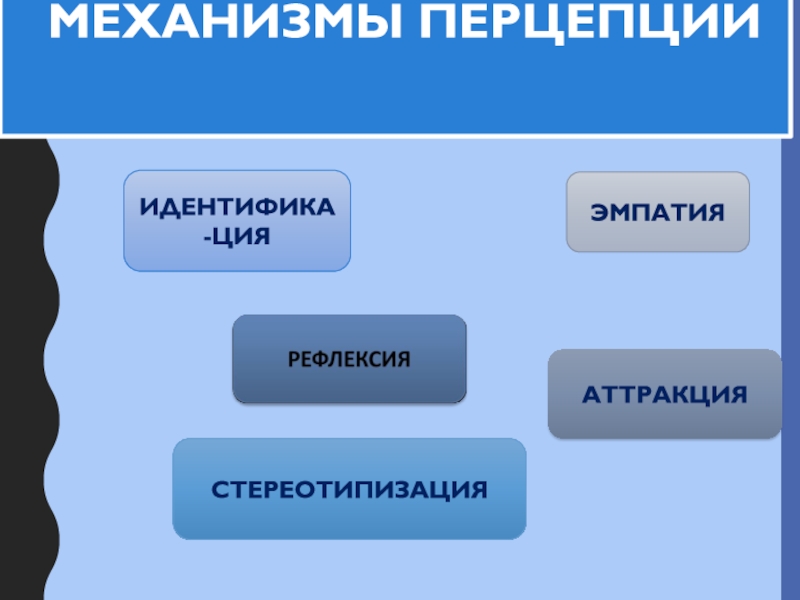 МЕХАНИЗМЫ ПЕРЦЕПЦИИ

ИДЕНТИФИКА-ЦИЯ

ЭМПАТИЯ

РЕФЛЕКСИЯ

АТТРАКЦИЯ

СТЕРЕОТИПИЗАЦИЯ